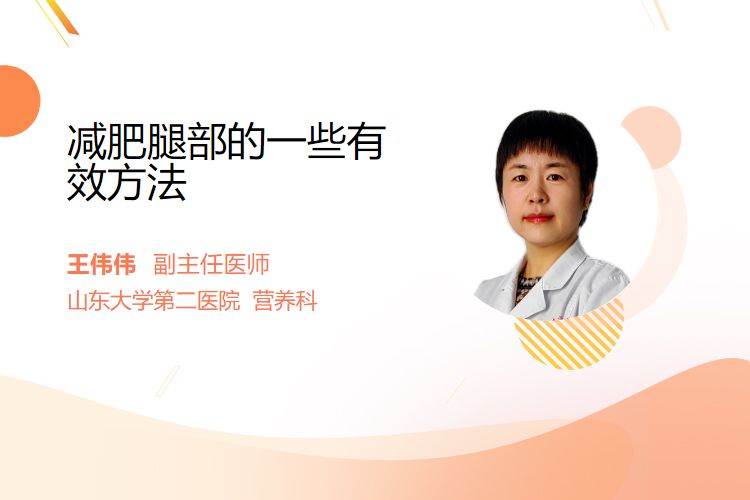 减肥腿部的一些有效方法

王伟伟 副主任医师
山东大学第二医院 营养科